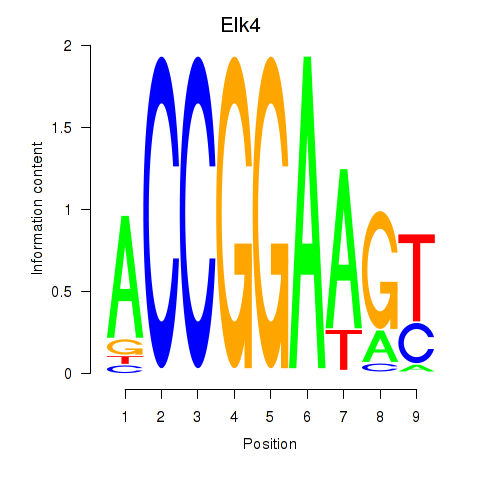 Elk4

Information content

2
1.5
1
0.5
0

A G T C
C
C
G
G
A
A T
G A C
T C A

1 2 3 4 5 6 7 8 9

Position